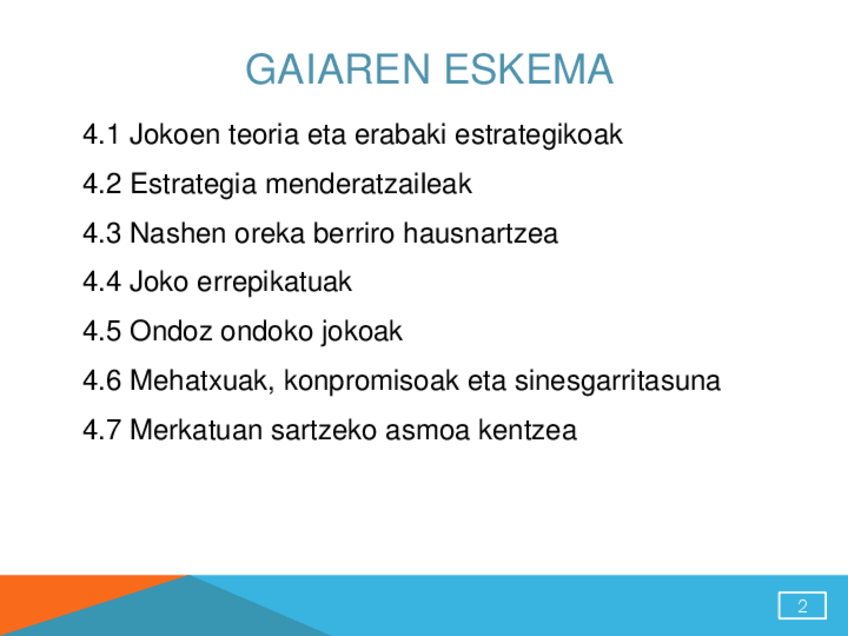 GAIAREN ESKEMA

4.1 Jokoen teoria eta erabaki estrategikoak

4.2 Estrategia menderatzaileak

4.3 Nashen oreka berriro hausnartzea

4.4 Joko errepikatuak

4.5 Ondoz ondoko jokoak

4.6 Mehatxuak, konpromisoak eta sinesgarritasuna

4.7 Merkatuan sartzeko asmoa kentzea

2